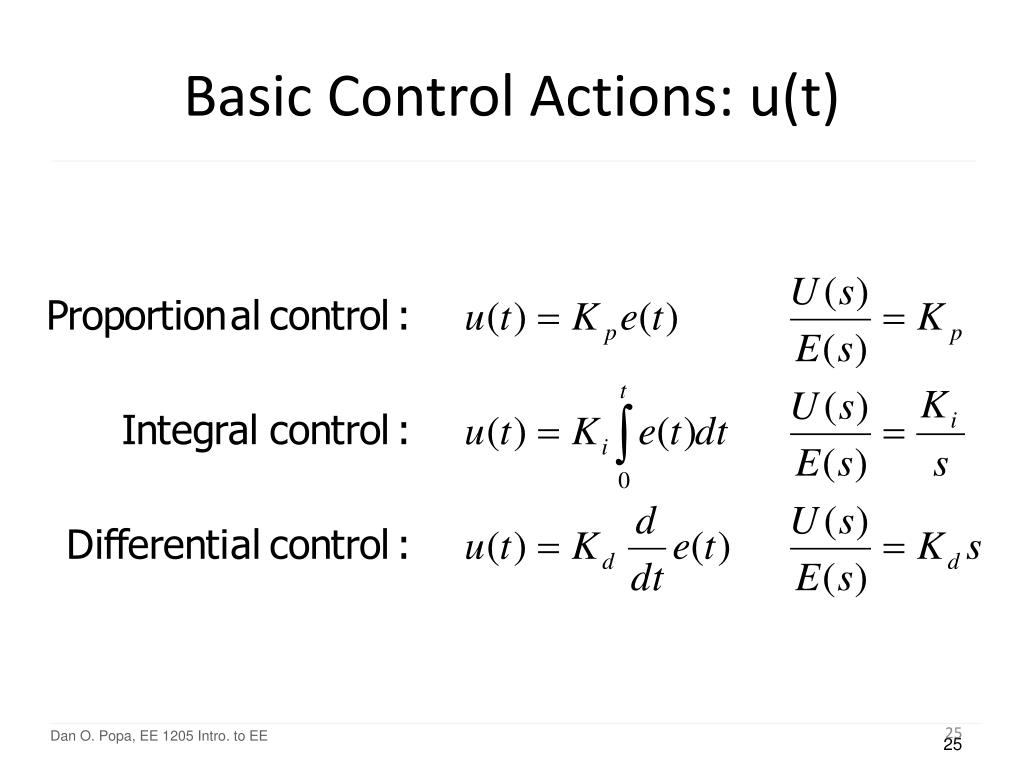 Basic Control Actions: u(t)

Proportional control : $u(t) = K_p e(t)$ $\frac{U(s)}{E(s)} = K_p$

Integral control : $u(t) = K_i \int_0^t e(t)dt$ $\frac{U(s)}{E(s)} = \frac{K_i}{s}$

Differential control : $u(t) = K_d \frac{d}{dt} e(t)$ $\frac{U(s)}{E(s)} = K_d s$

Dan O. Popa, EE 1205 Intro. to EE

25

25